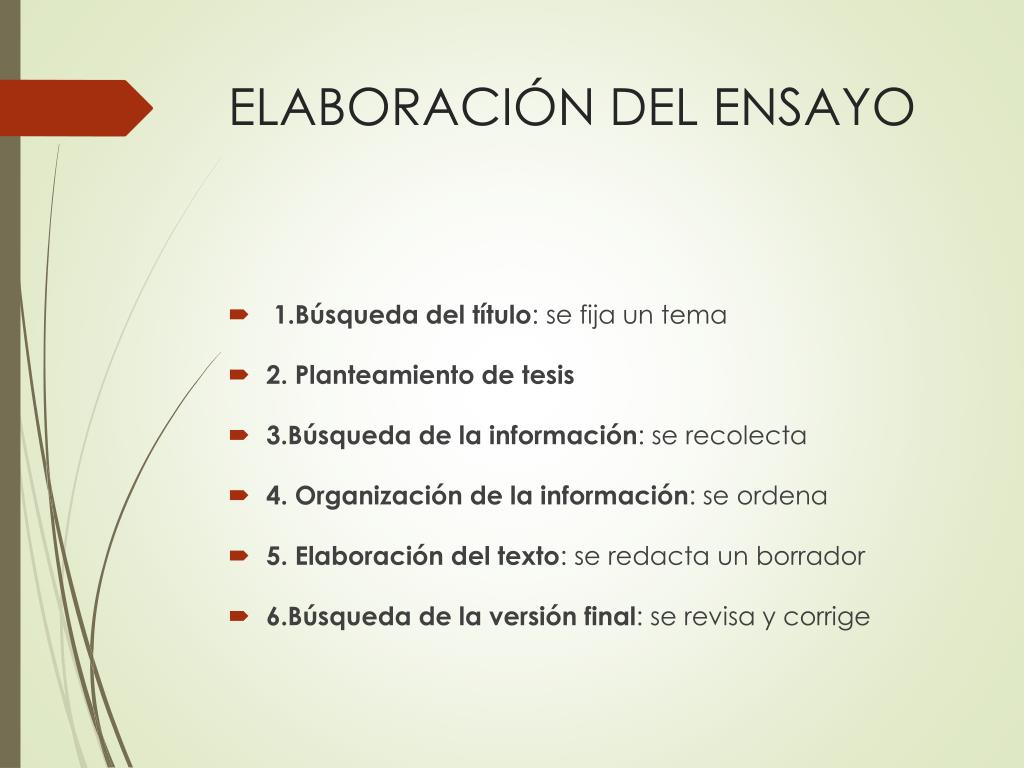 ELABORACIÓN DEL ENSAYO

1.Búsqueda del título: se fija un tema

2. Planteamiento de tesis

3.Búsqueda de la información: se recolecta

4. Organización de la información: se ordena

5. Elaboración del texto: se redacta un borrador

6.Búsqueda de la versión final: se revisa y corrige